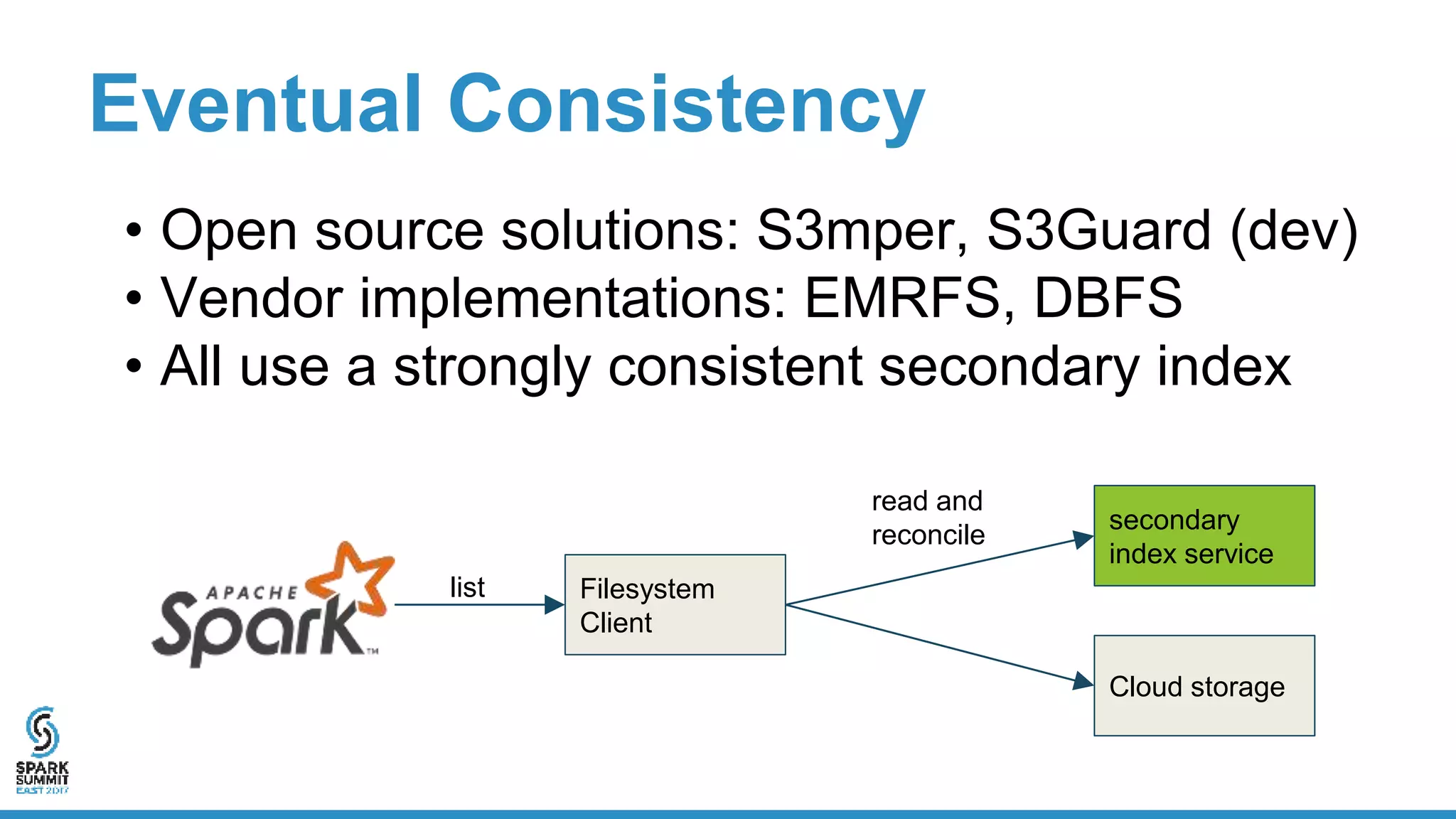 Eventual Consistency

• Open source solutions: S3mper, S3Guard (dev)
• Vendor implementations: EMRFS, DBFS
• All use a strongly consistent secondary index

APACHE Spark™

list

Filesystem Client

read and reconcile

secondary index service

Cloud storage

SPARK SUMMIT EAST 2017